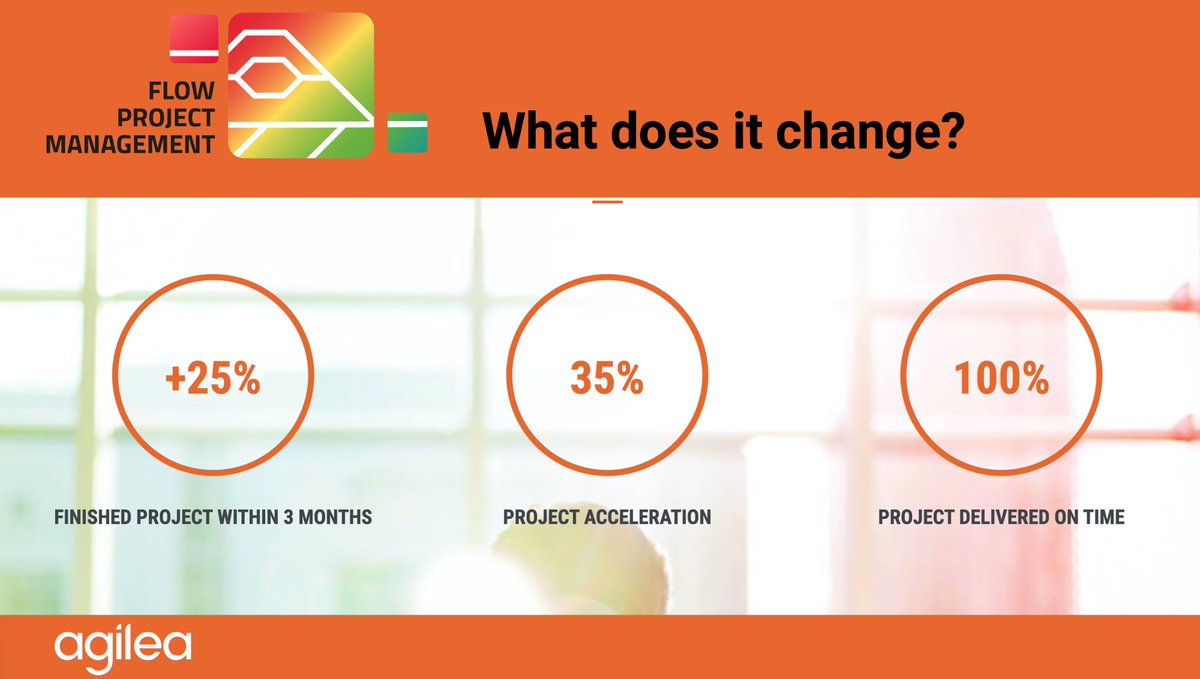 FLOW PROJECT MANAGEMENT

What does it change?

+25%

FINISHED PROJECT WITHIN 3 MONTHS

35%

PROJECT ACCELERATION

100%

PROJECT DELIVERED ON TIME

agilea